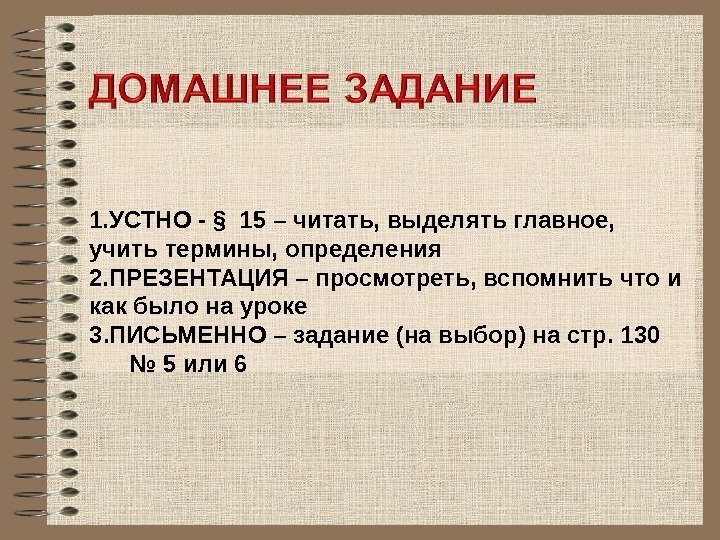 ДОМАШНЕЕ ЗАДАНИЕ

1.УСТНО - § 15 – читать, выделять главное, учить термины, определения
2.ПРЕЗЕНТАЦИЯ – просмотреть, вспомнить что и как было на уроке
3.ПИСЬМЕННО – задание (на выбор) на стр. 130 № 5 или 6